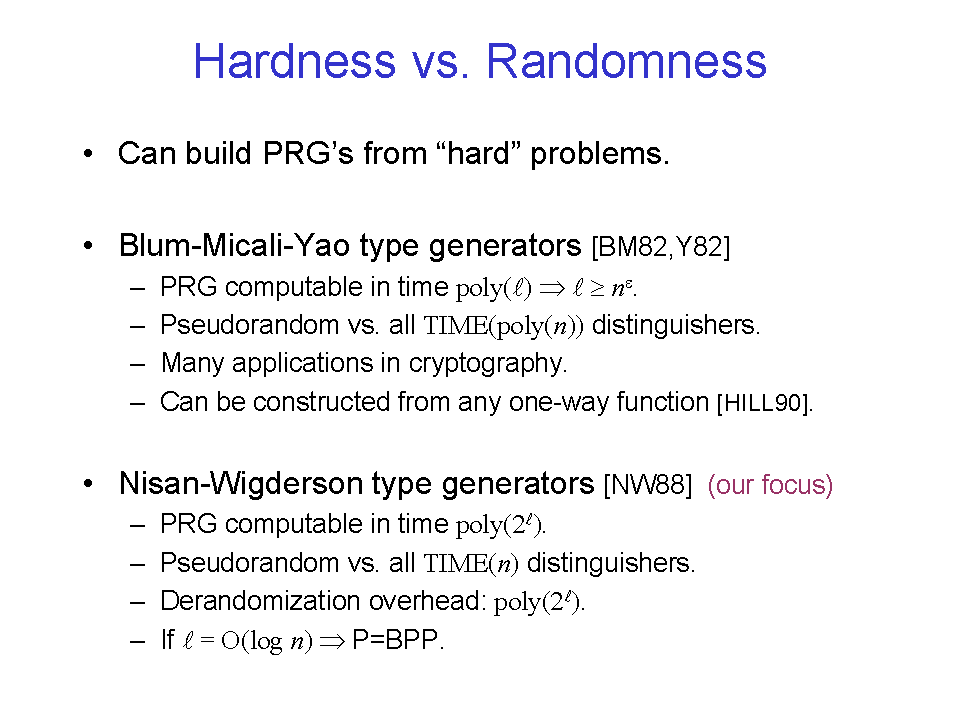 Hardness vs. Randomness

• Can build PRG's from "hard" problems.

• Blum-Micali-Yao type generators [BM82,Y82]
– PRG computable in time $\mathrm{poly}(\ell) \Rightarrow \ell \geq n^{\varepsilon}$.
– Pseudorandom vs. all $\mathrm{TIME}(\mathrm{poly}(n))$ distinguishers.
– Many applications in cryptography.
– Can be constructed from any one-way function [HILL90].

• Nisan-Wigderson type generators [NW88] (our focus)
– PRG computable in time $\mathrm{poly}(2^{\ell})$.
– Pseudorandom vs. all $\mathrm{TIME}(n)$ distinguishers.
– Derandomization overhead: $\mathrm{poly}(2^{\ell})$.
– If $\ell = O(\log n) \Rightarrow$ P=BPP.